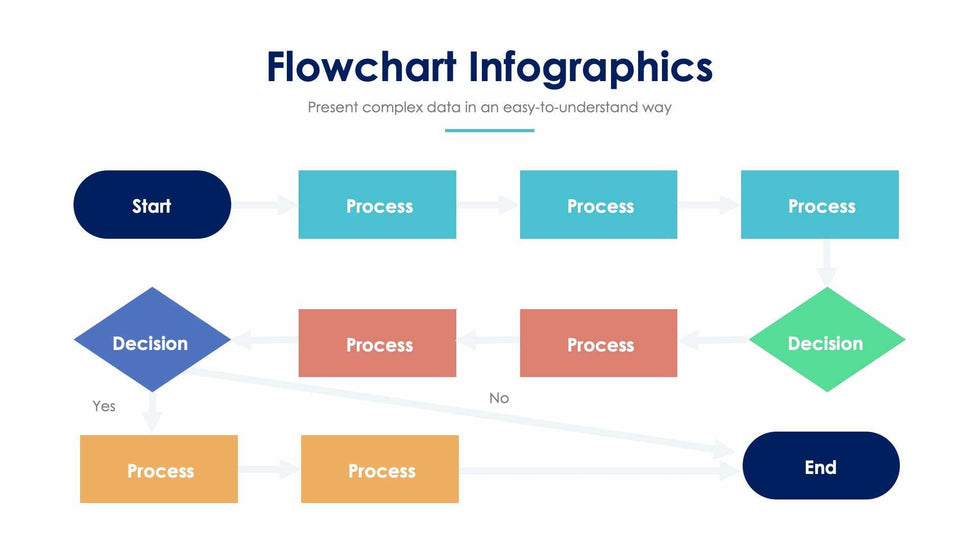 Flowchart Infographics

Present complex data in an easy-to-understand way

Start

Process

Process

Process

Decision

Process

Process

Decision

Yes

No

Process

Process

End